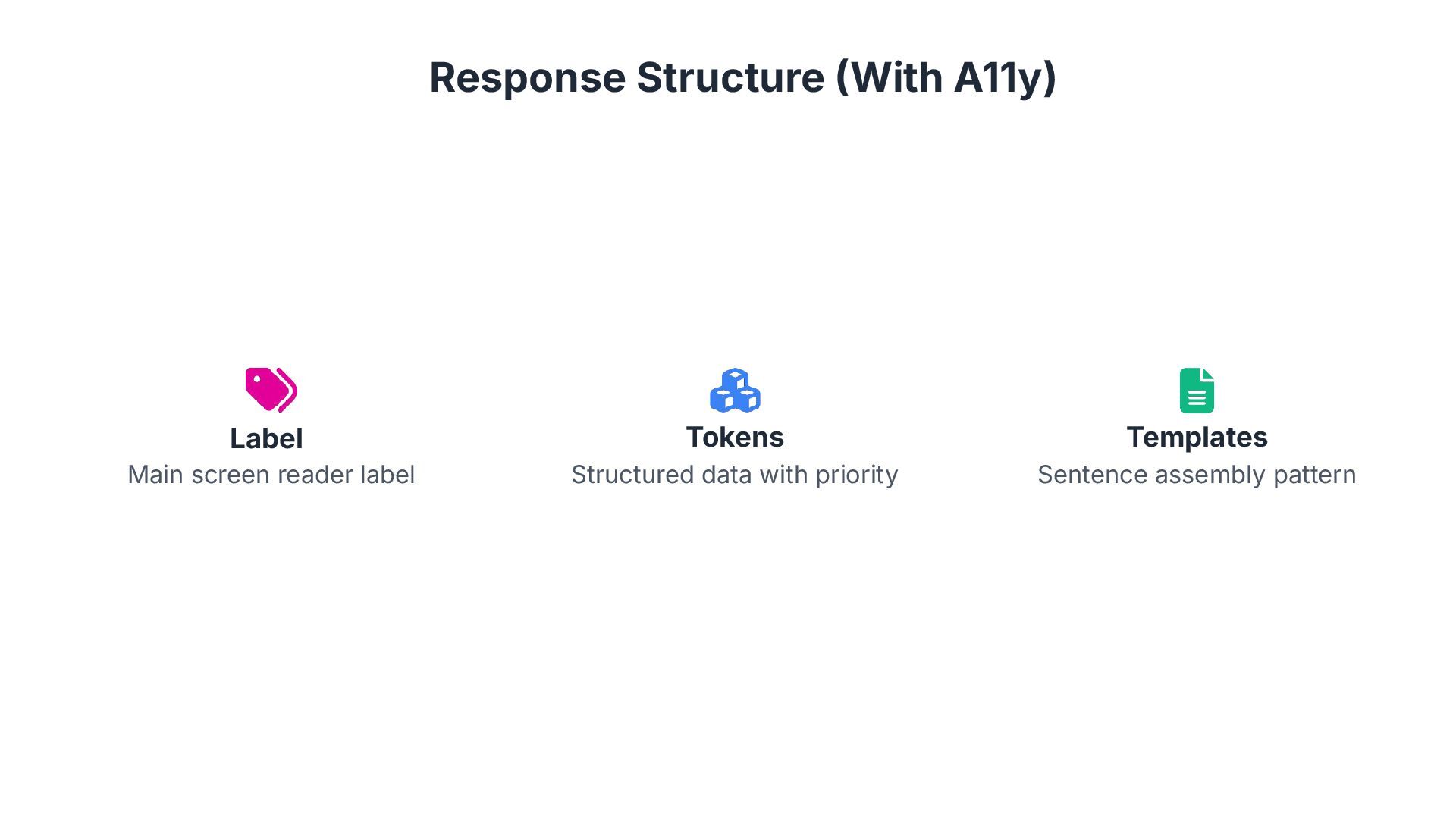 Response Structure (With A11y)

Label
Main screen reader label

Tokens
Structured data with priority

Templates
Sentence assembly pattern